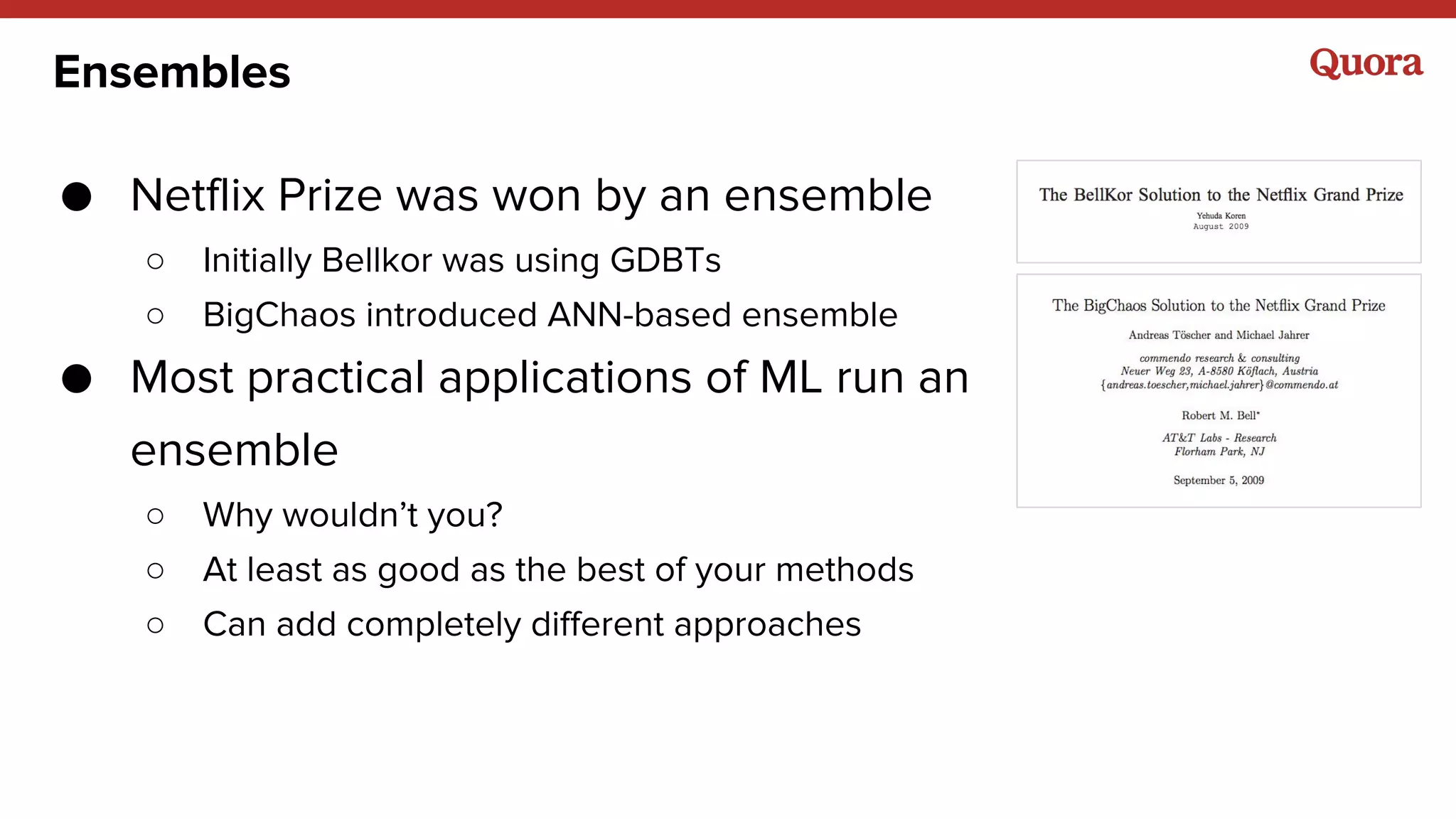 Ensembles

Quora

● Netflix Prize was won by an ensemble
○ Initially Bellkor was using GDBTs
○ BigChaos introduced ANN-based ensemble
● Most practical applications of ML run an ensemble
○ Why wouldn't you?
○ At least as good as the best of your methods
○ Can add completely different approaches

The BellKor Solution to the Netflix Grand Prize
Yehuda Koren
August 2009

The BigChaos Solution to the Netflix Grand Prize
Andreas Töscher and Michael Jahrer
commendo research & consulting
Neuer Weg 23, A-8580 Köflach, Austria
{andreas.toescher,michael.jahrer}@commendo.at
Robert M. Bell*
AT&T Labs - Research
Florham Park, NJ
September 5, 2009